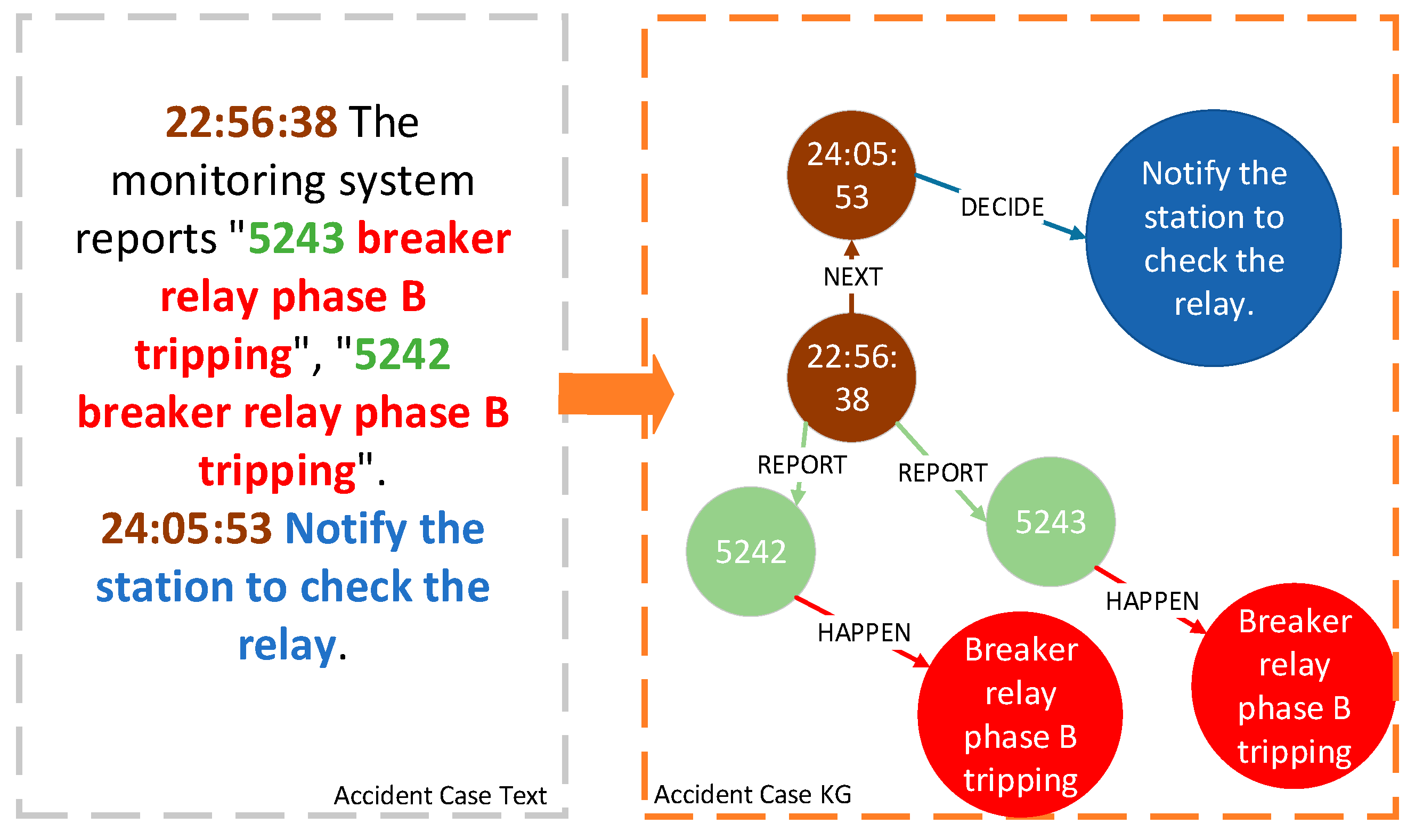 22:56:38 The monitoring system reports "5243 breaker relay phase B tripping", "5242 breaker relay phase B tripping".
24:05:53 Notify the station to check the relay.

Accident Case Text

24:05:53

DECIDE

Notify the station to check the relay.

NEXT

22:56:38

REPORT

REPORT

5242

5243

HAPPEN

HAPPEN

Breaker relay phase B tripping

Breaker relay phase B tripping

Accident Case KG